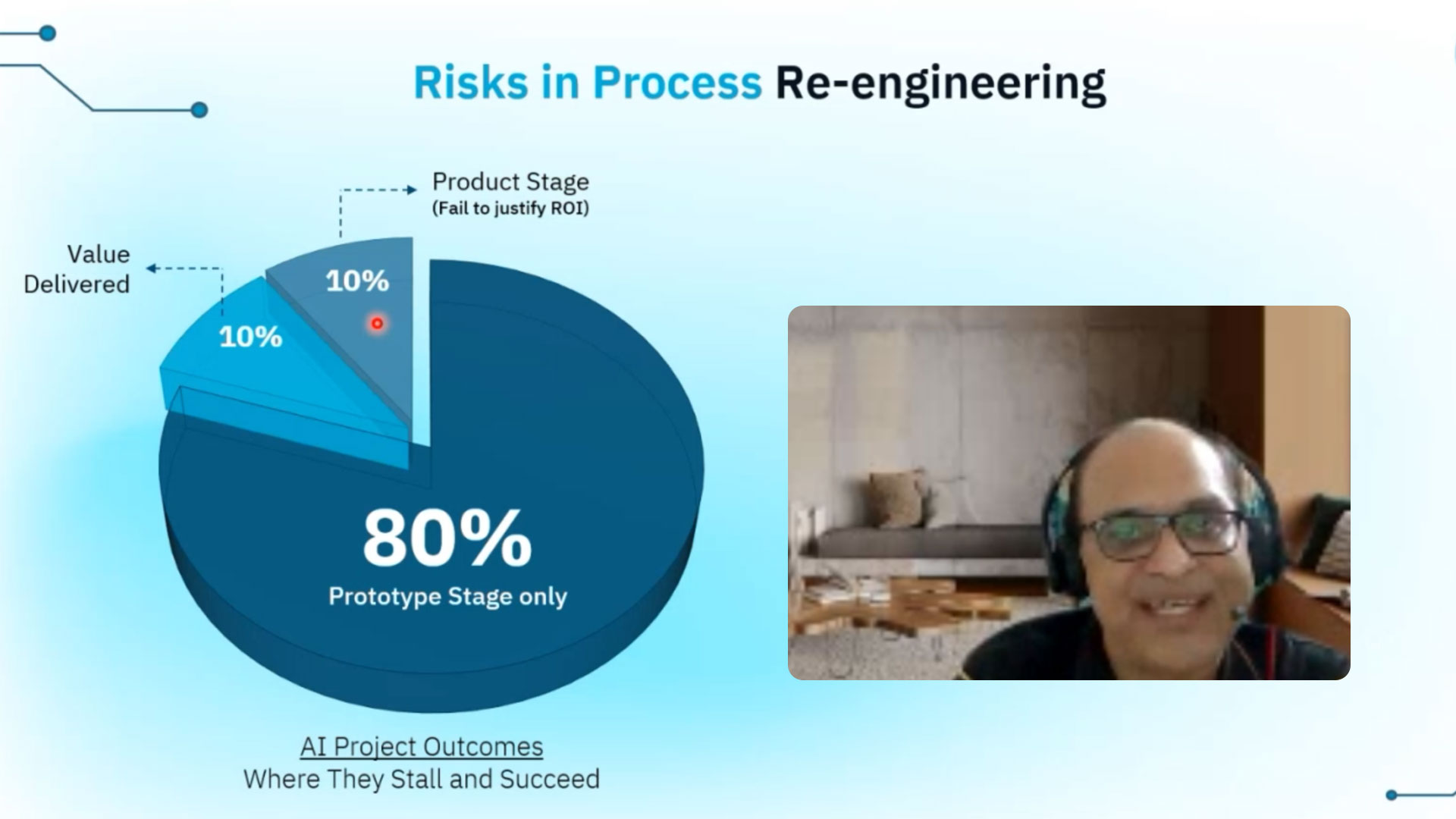 Risks in Process Re-engineering

Product Stage
(Fail to justify ROI)

Value Delivered

10%

10%

80%
Prototype Stage only

AI Project Outcomes
Where They Stall and Succeed